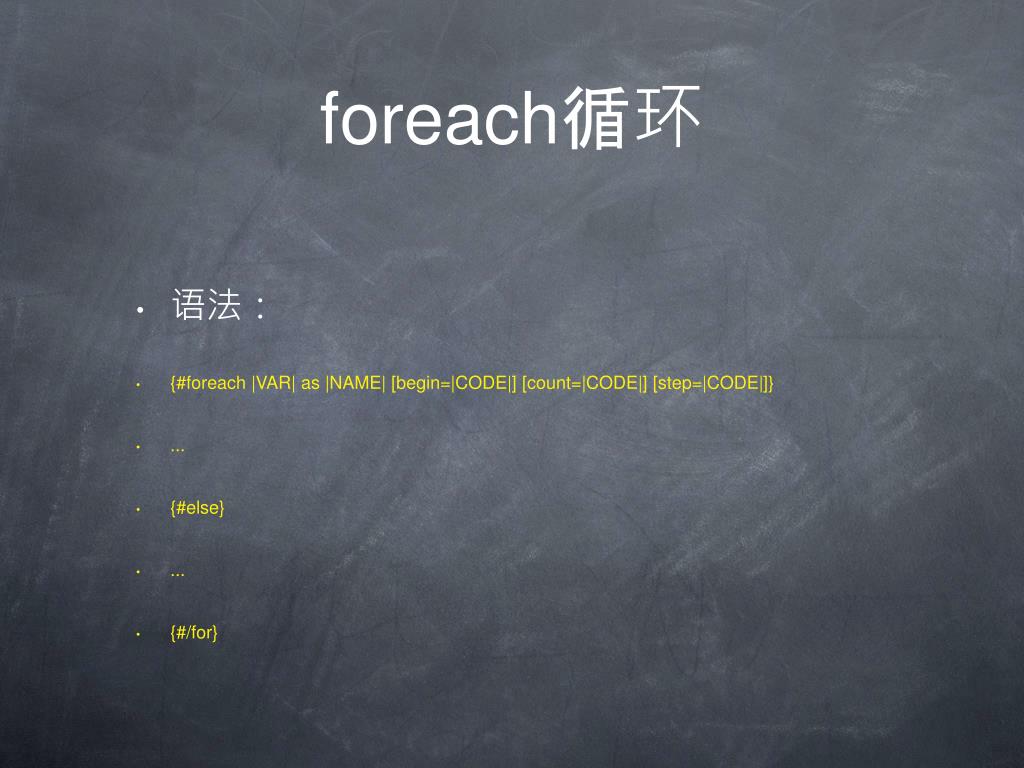 foreach循环

• 语法：

• {#foreach |VAR| as |NAME| [begin=|CODE|] [count=|CODE|] [step=|CODE|]}

• ...

• {#else}

• ...

• {#/for}